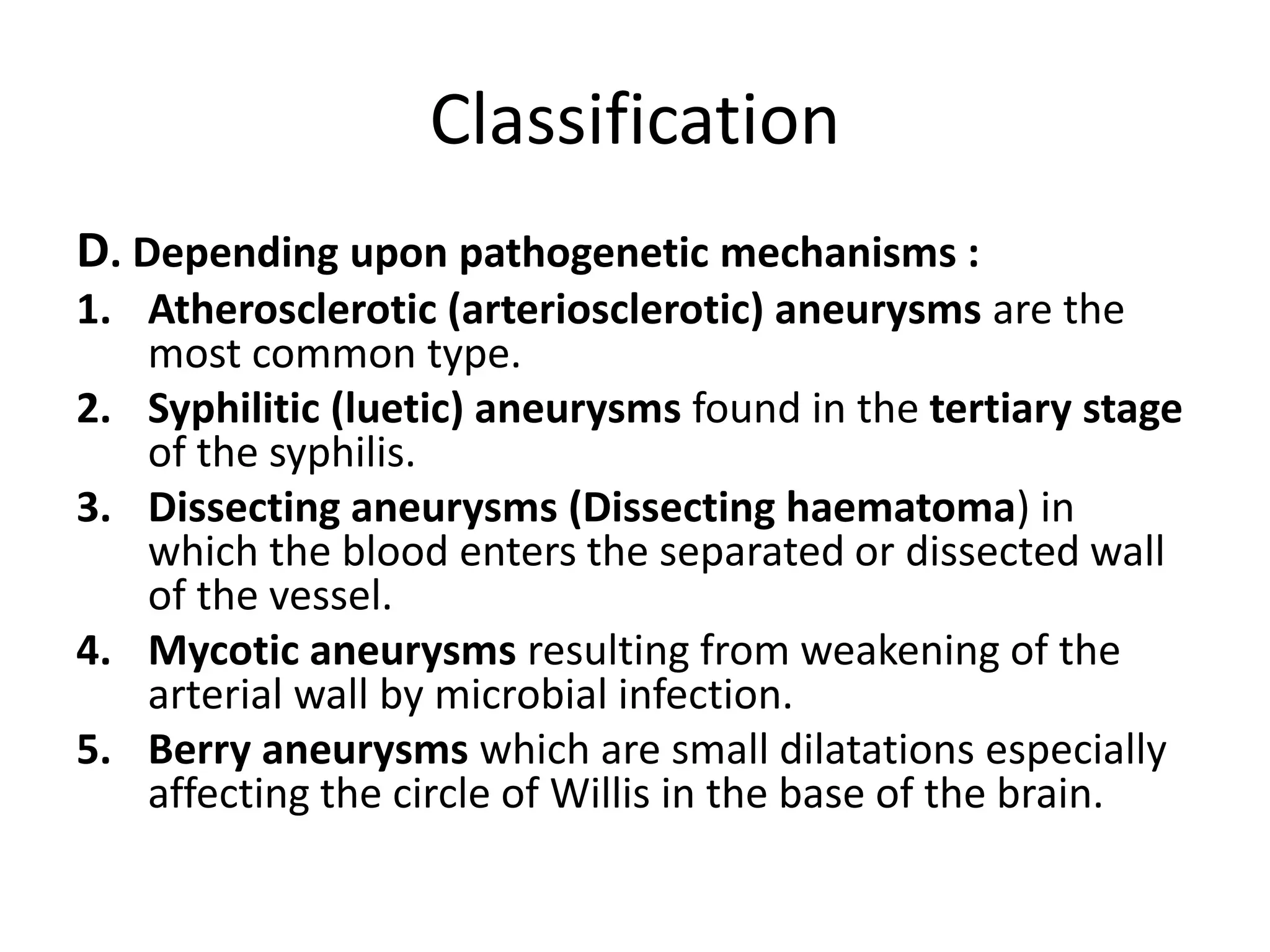 Classification

D. Depending upon pathogenetic mechanisms :

1. Atherosclerotic (arteriosclerotic) aneurysms are the most common type.
2. Syphilitic (luetic) aneurysms found in the tertiary stage of the syphilis.
3. Dissecting aneurysms (Dissecting haematoma) in which the blood enters the separated or dissected wall of the vessel.
4. Mycotic aneurysms resulting from weakening of the arterial wall by microbial infection.
5. Berry aneurysms which are small dilatations especially affecting the circle of Willis in the base of the brain.